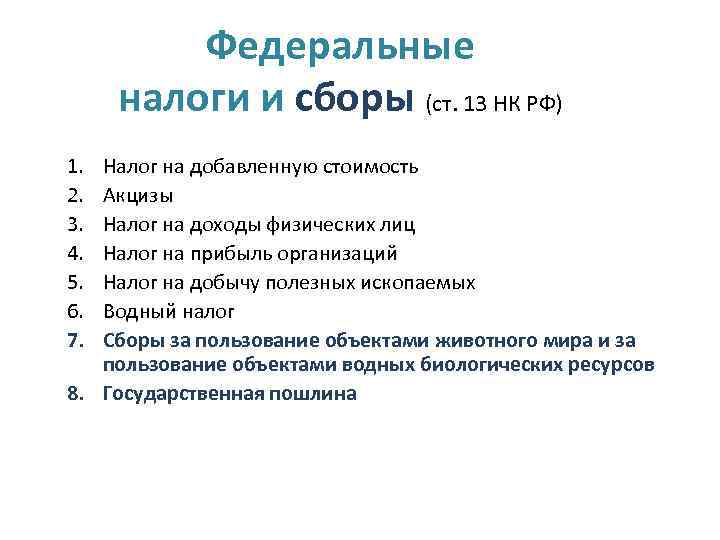 Федеральные налоги и сборы (ст. 13 НК РФ)

1. Налог на добавленную стоимость
2. Акцизы
3. Налог на доходы физических лиц
4. Налог на прибыль организаций
5. Налог на добычу полезных ископаемых
6. Водный налог
7. Сборы за пользование объектами животного мира и за пользование объектами водных биологических ресурсов
8. Государственная пошлина